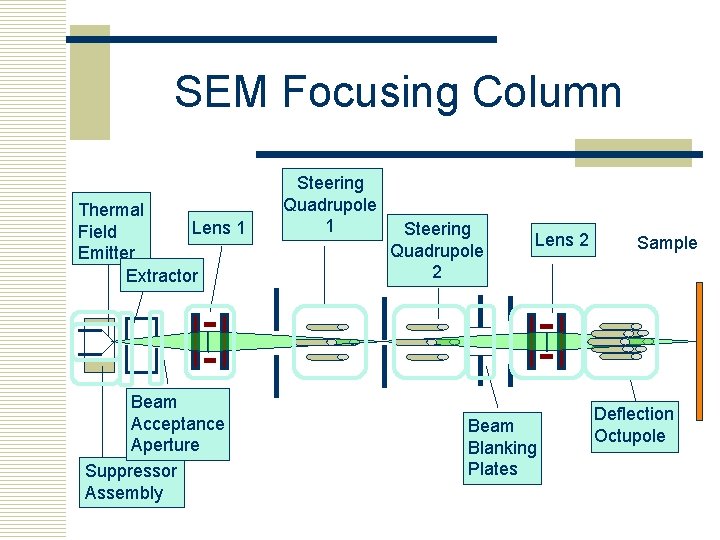 SEM Focusing Column

Thermal Field Emitter

Extractor

Lens 1

Steering Quadrupole 1

Steering Quadrupole 2

Lens 2

Sample

Beam Acceptance Aperture

Suppressor Assembly

Beam Blanking Plates

Deflection Octupole